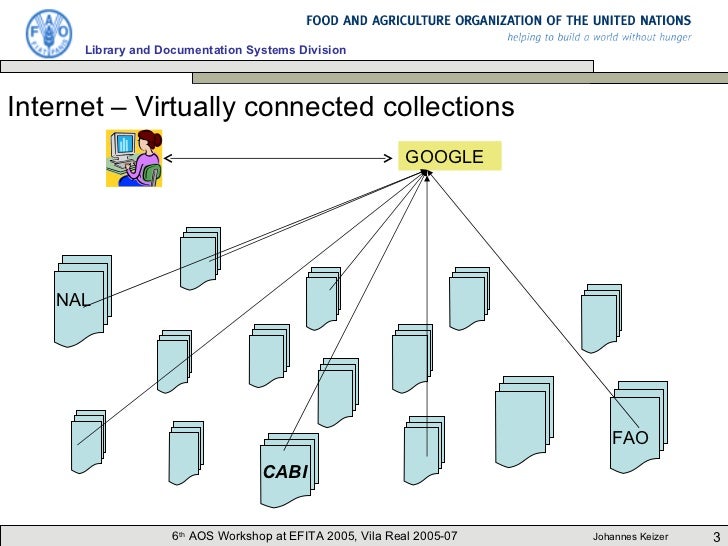 FAO FIAT PANIS

FOOD AND AGRICULTURE ORGANIZATION OF THE UNITED NATIONS
helping to build a world without hunger

Library and Documentation Systems Division

Internet – Virtually connected collections

GOOGLE

NAL

CABI

FAO

6th AOS Workshop at EFITA 2005, Vila Real 2005-07

Johannes Keizer

3